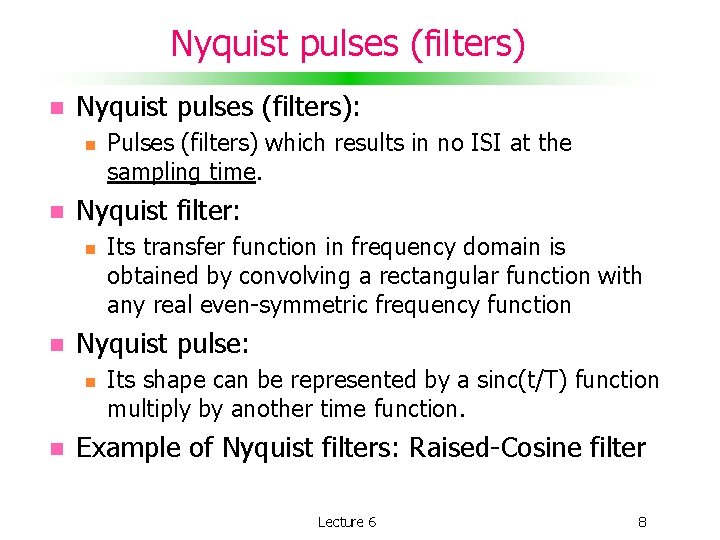 Nyquist pulses (filters)

Nyquist pulses (filters):

Pulses (filters) which results in no ISI at the sampling time.

Nyquist filter:

Its transfer function in frequency domain is obtained by convolving a rectangular function with any real even-symmetric frequency function

Nyquist pulse:

Its shape can be represented by a sinc(t/T) function multiply by another time function.

Example of Nyquist filters: Raised-Cosine filter

Lecture 6

8